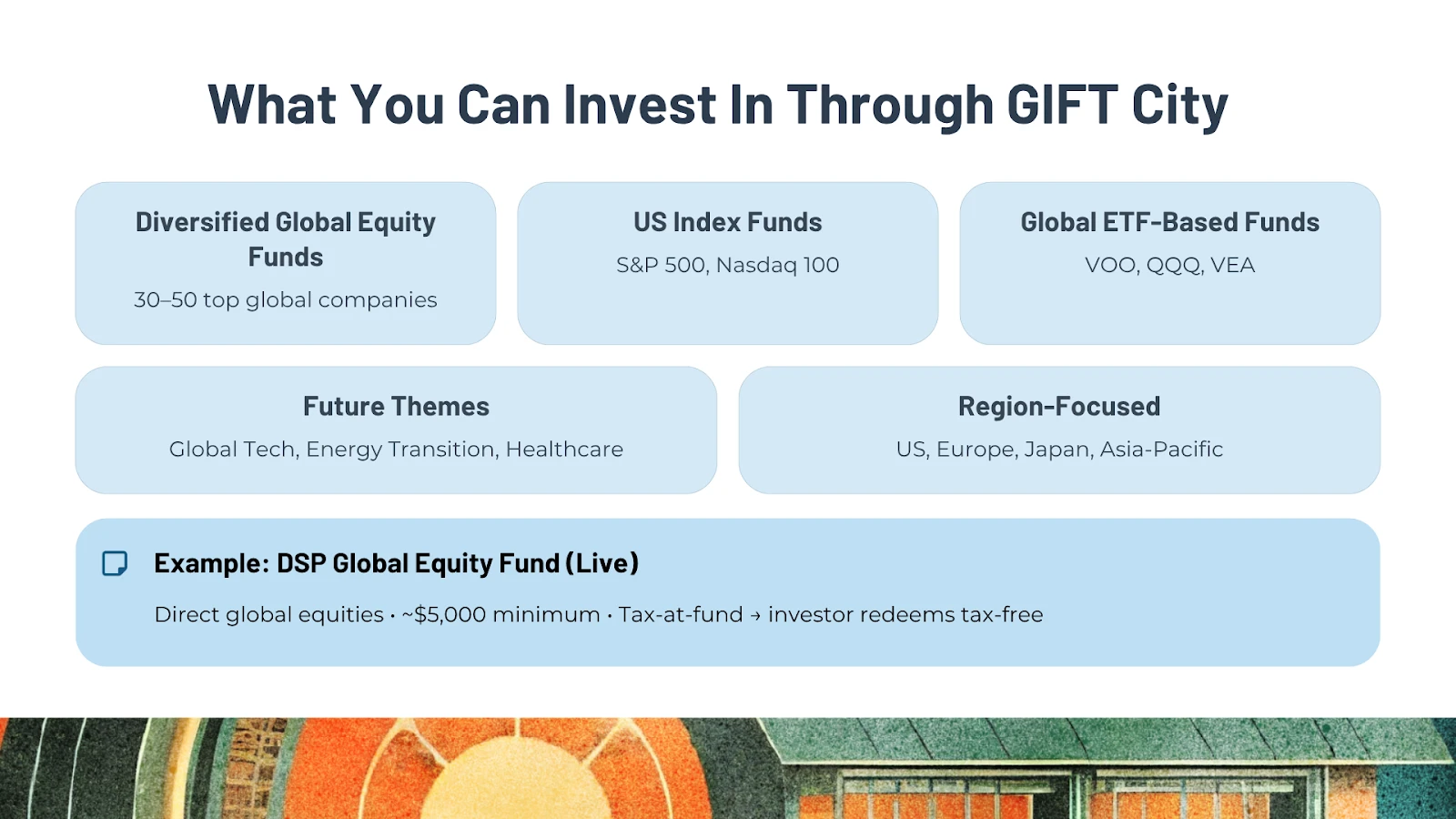 What You Can Invest In Through GIFT City

Diversified Global Equity Funds

30–50 top global companies

US Index Funds

S&P 500, Nasdaq 100

Global ETF-Based Funds

VOO, QQQ, VEA

Future Themes

Global Tech, Energy Transition, Healthcare

Region-Focused

US, Europe, Japan, Asia-Pacific

Example: DSP Global Equity Fund (Live)

Direct global equities · ~$5,000 minimum · Tax-at-fund → investor redeems tax-free